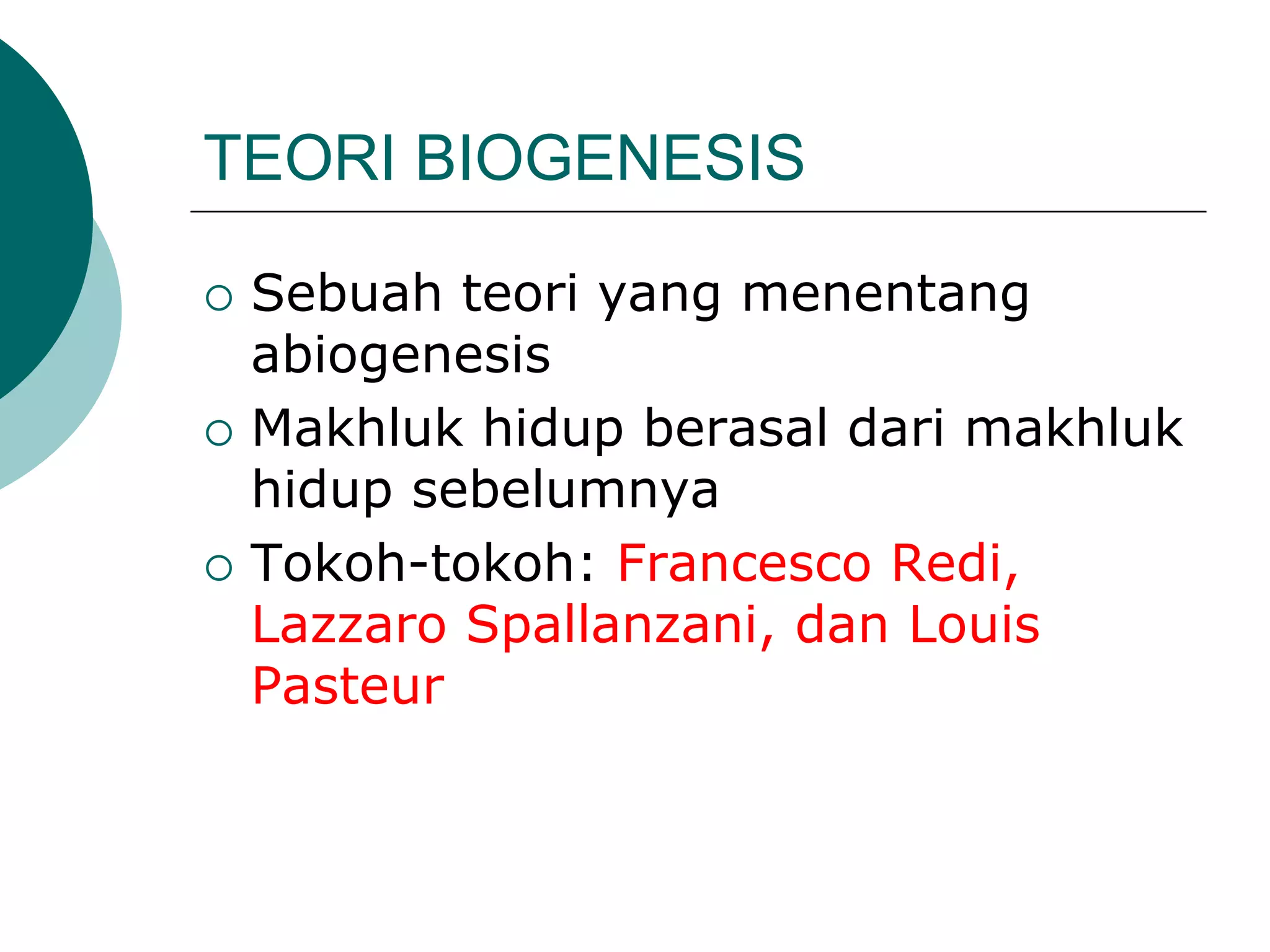 TEORI BIOGENESIS

○ Sebuah teori yang menentang abiogenesis
○ Makhluk hidup berasal dari makhluk hidup sebelumnya
○ Tokoh-tokoh: Francesco Redi, Lazzaro Spallanzani, dan Louis Pasteur